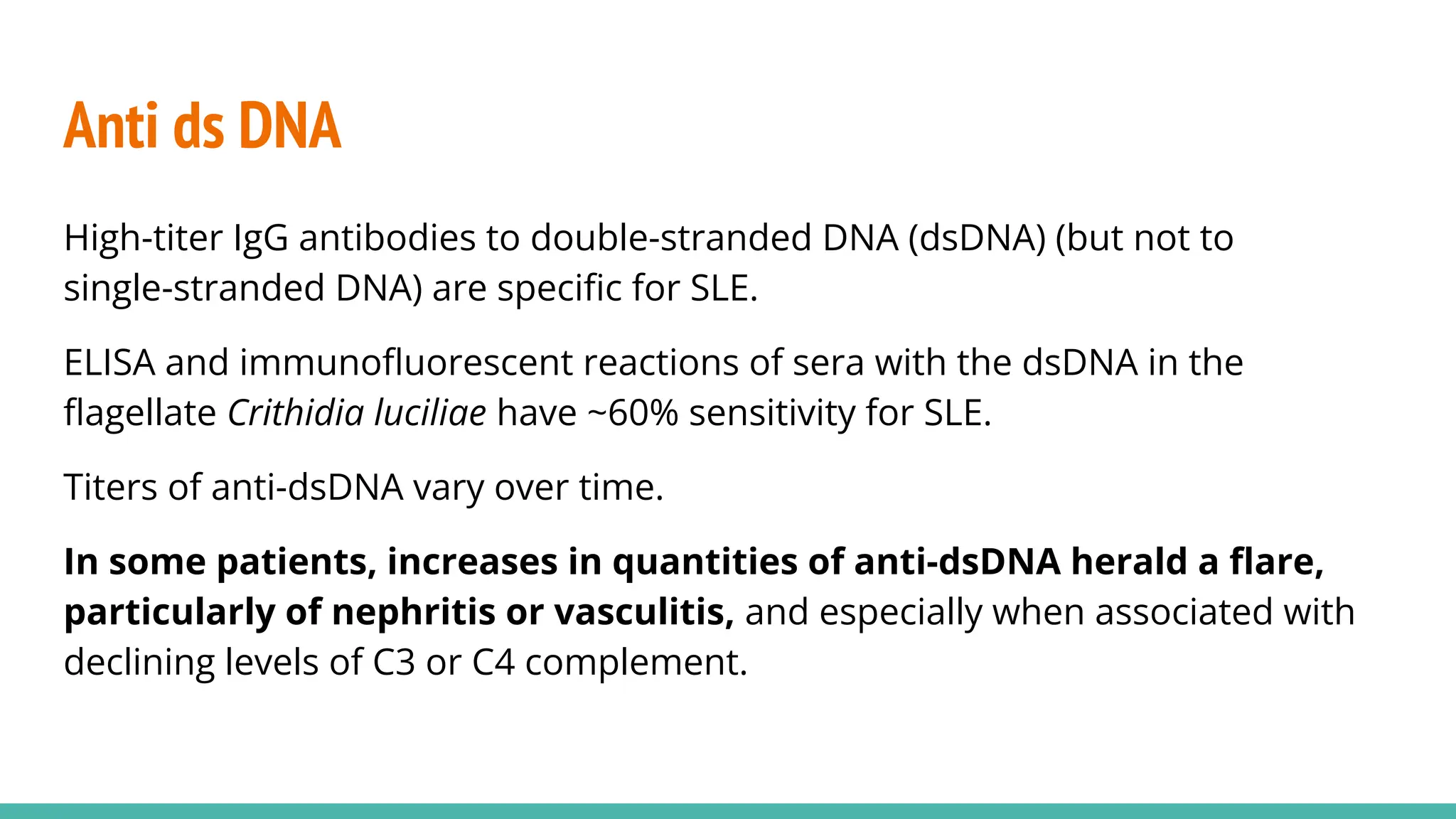 Anti ds DNA

High-titer IgG antibodies to double-stranded DNA (dsDNA) (but not to single-stranded DNA) are specific for SLE.

ELISA and immunofluorescent reactions of sera with the dsDNA in the flagellate Crithidia luciliae have ~60% sensitivity for SLE.

Titers of anti-dsDNA vary over time.

In some patients, increases in quantities of anti-dsDNA herald a flare, particularly of nephritis or vasculitis, and especially when associated with declining levels of C3 or C4 complement.